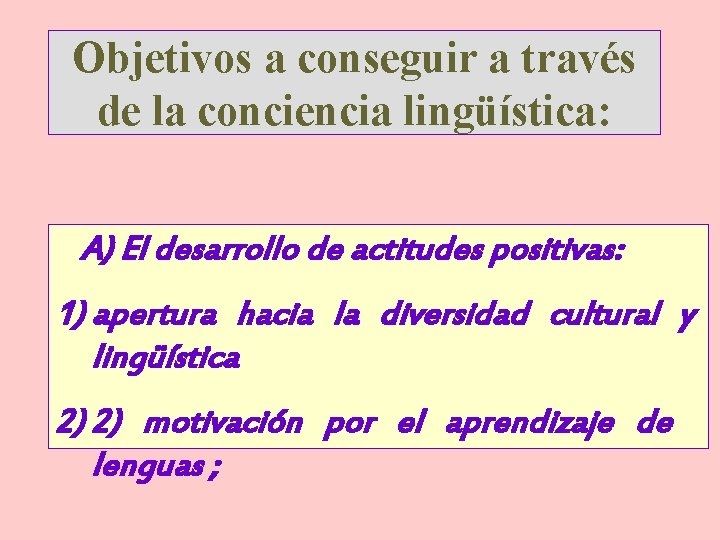 Objetivos a conseguir a través de la conciencia lingüística:

A) El desarrollo de actitudes positivas:

1) apertura hacia la diversidad cultural y lingüística

2) 2) motivación por el aprendizaje de lenguas ;